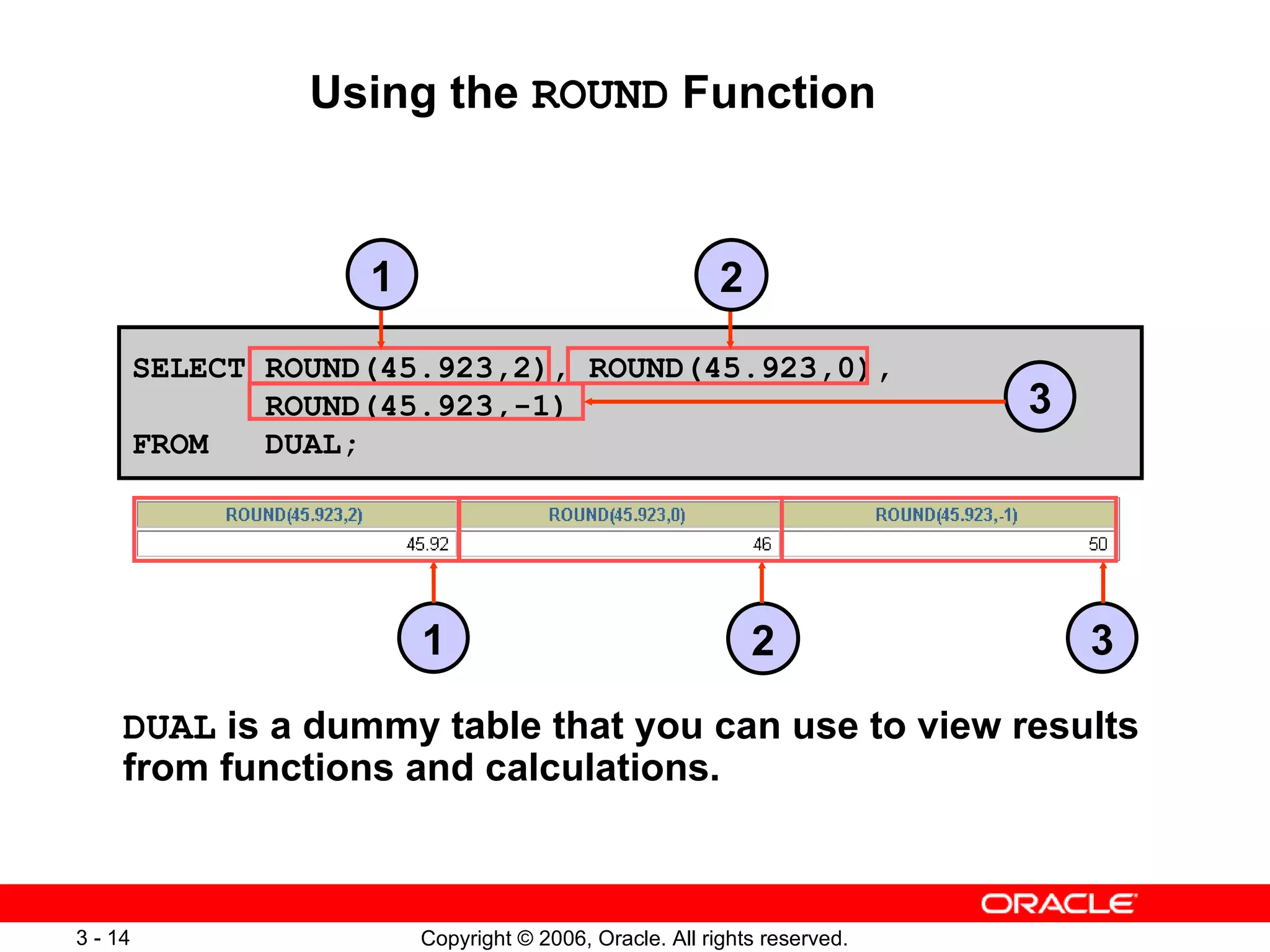 Using the ROUND Function

1

2

SELECT ROUND(45.923,2), ROUND(45.923,0),
ROUND(45.923,-1)
FROM DUAL;

3

| ROUND(45.923,2) | ROUND(45.923,0) | ROUND(45.923,-1) |
|---|---|---|
| 45.92 | 46 | 50 |

1

2

3

DUAL is a dummy table that you can use to view results from functions and calculations.

ORACLE

3 - 14

Copyright © 2006, Oracle. All rights reserved.